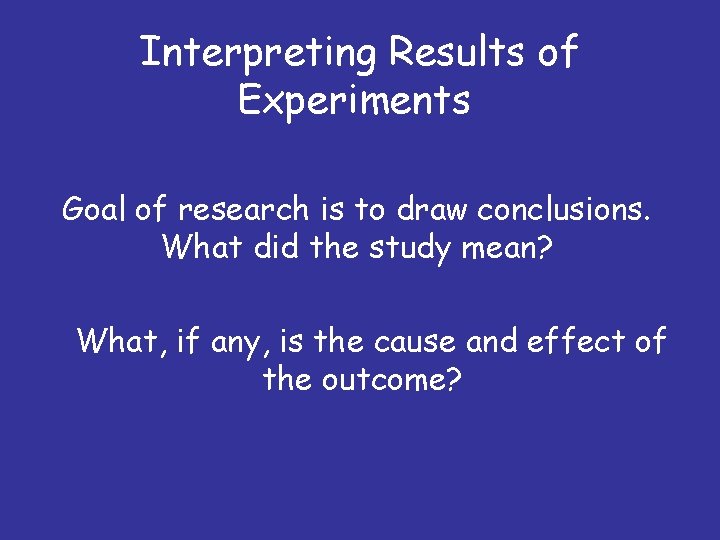 Interpreting Results of Experiments

Goal of research is to draw conclusions. What did the study mean?

What, if any, is the cause and effect of the outcome?